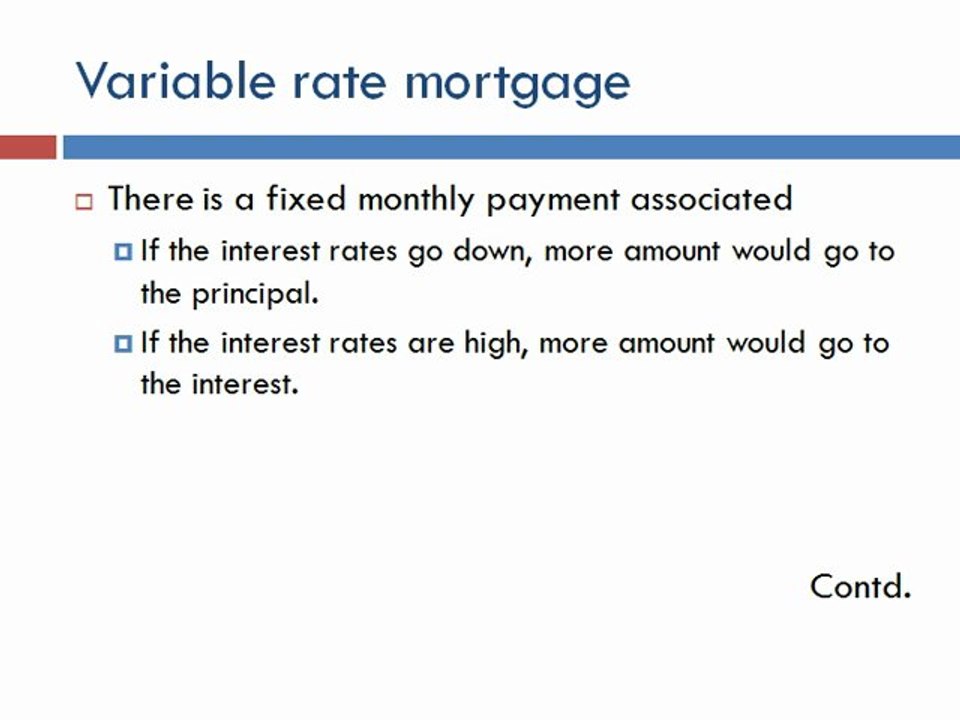 Variable rate mortgage

There is a fixed monthly payment associated

If the interest rates go down, more amount would go to the principal.

If the interest rates are high, more amount would go to the interest.

Contd.